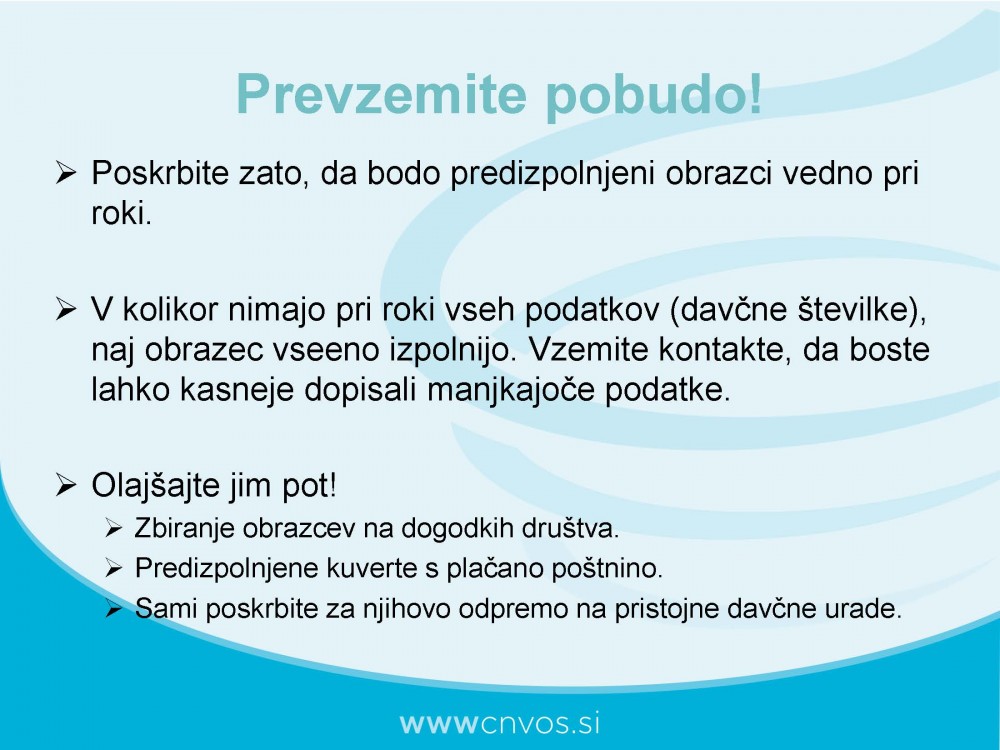 Prevzemite pobudo!

➢ Poskrbite zato, da bodo predizpolnjeni obrazci vedno pri roki.

➢ V kolikor nimajo pri roki vseh podatkov (davčne številke), naj obrazec vseeno izpolnijo. Vzemite kontakte, da boste lahko kasneje dopisali manjkajoče podatke.

➢ Olajšajte jim pot!
➢ Zbiranje obrazcev na dogodkih društva.
➢ Predizpolnjene kuverte s plačano poštnino.
➢ Sami poskrbite za njihovo odpremo na pristojne davčne urade.

wwwcnvos.si